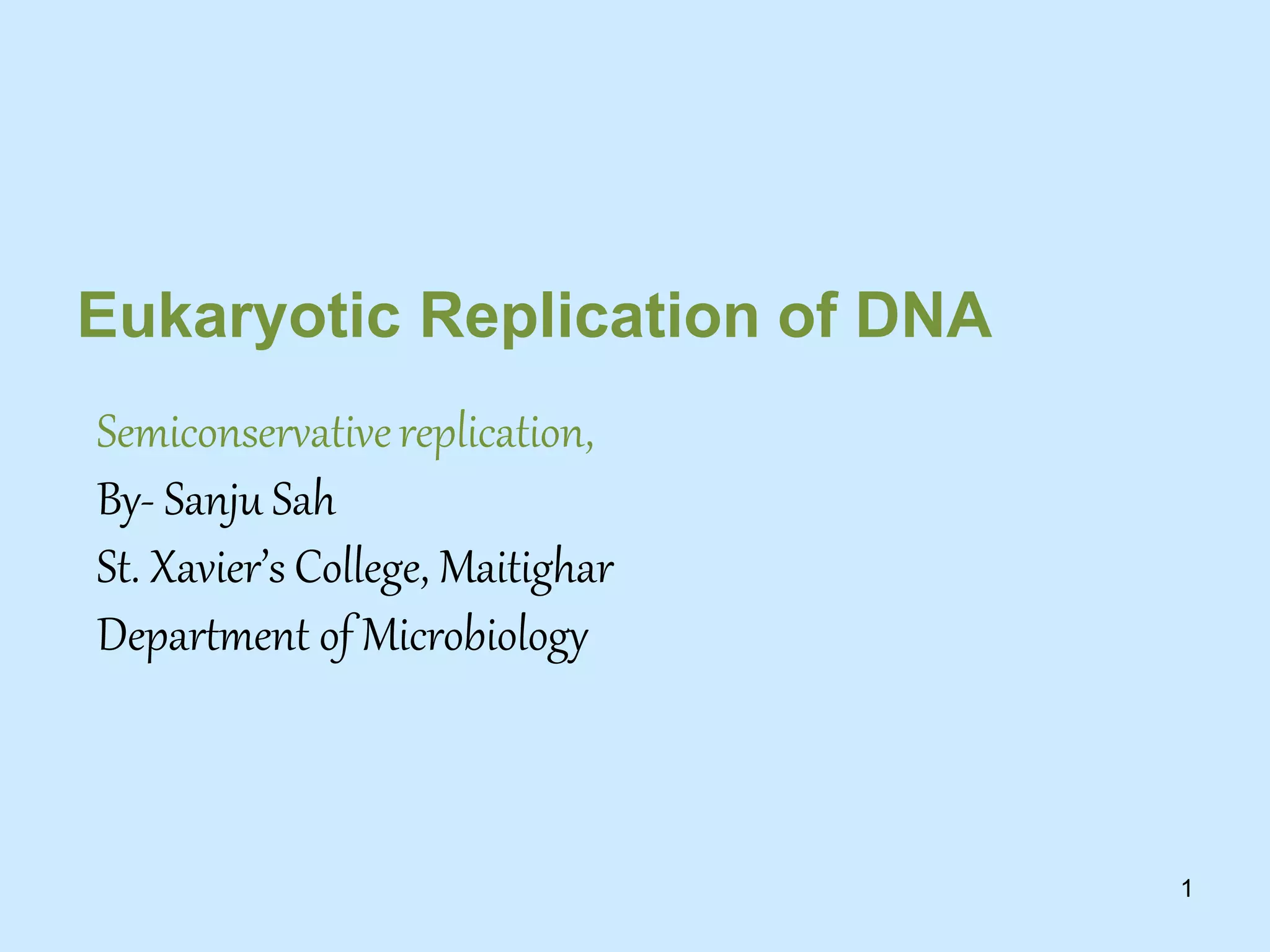 Eukaryotic Replication of DNA

Semiconservative replication,

By- Sanju Sah

St. Xavier's College, Maitighar

Department of Microbiology

1